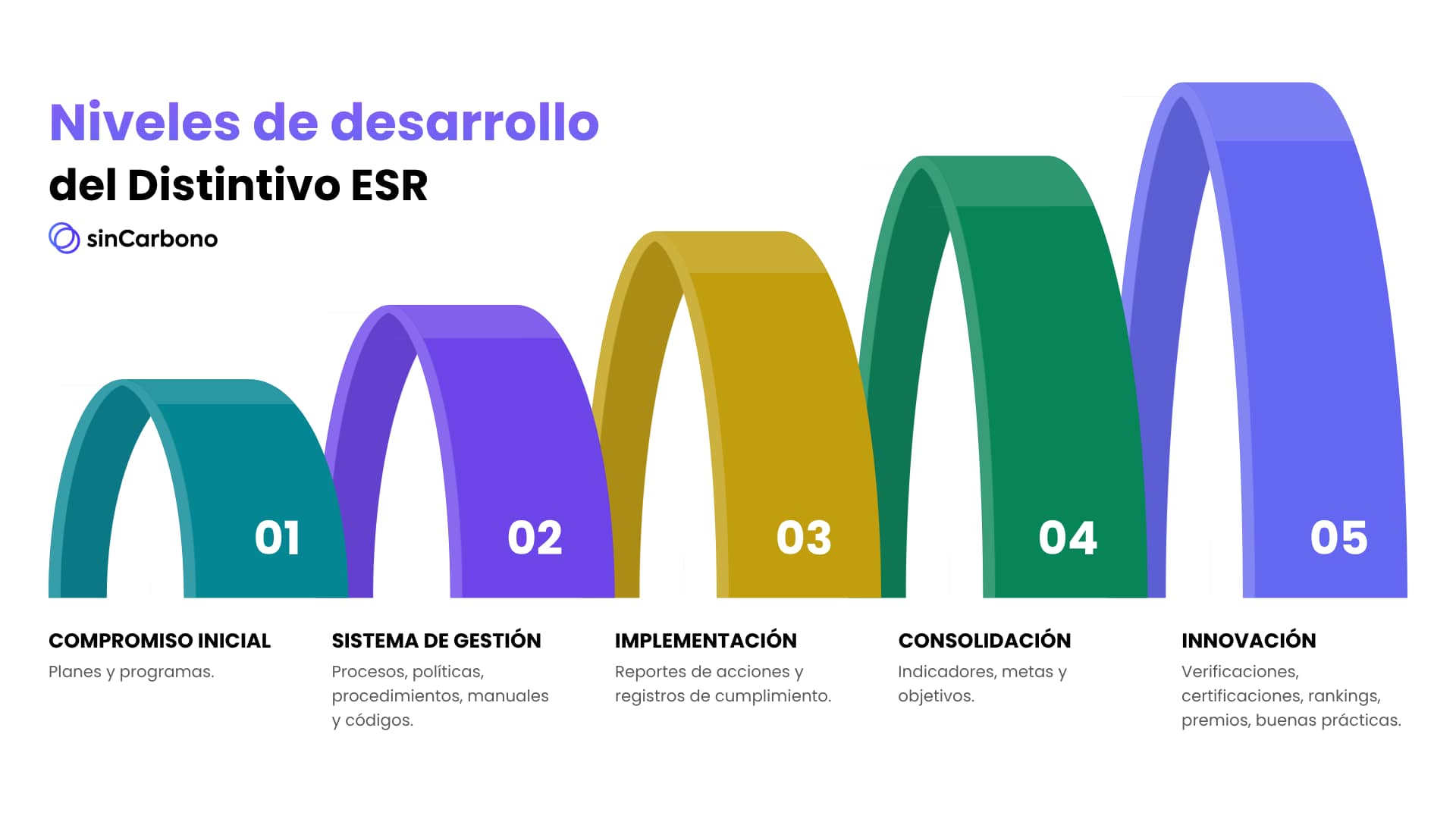 Niveles de desarrollo
del Distintivo ESR

sinCarbono

01

02

03

04

05

COMPROMISO INICIAL
Planes y programas.

SISTEMA DE GESTIÓN
Procesos, políticas, procedimientos, manuales y códigos.

IMPLEMENTACIÓN
Reportes de acciones y registros de cumplimiento.

CONSOLIDACIÓN
Indicadores, metas y objetivos.

INNOVACIÓN
Verificaciones, certificaciones, rankings, premios, buenas prácticas.